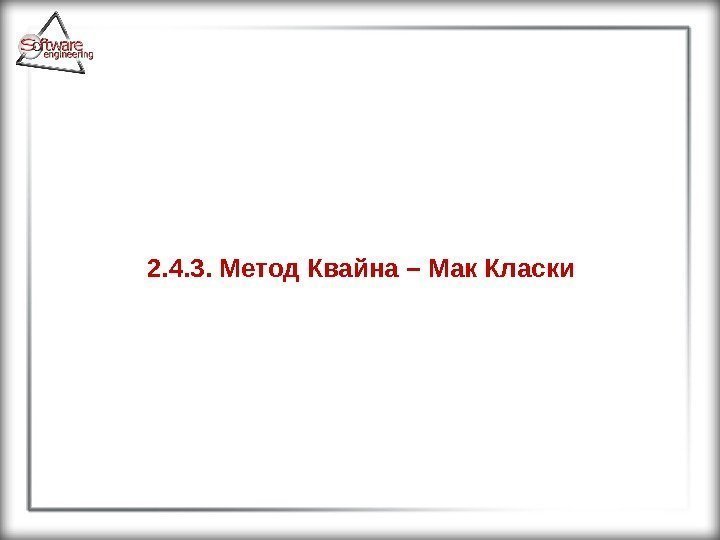 Software engineering

2.4.3. Метод Квайна – Мак Класки